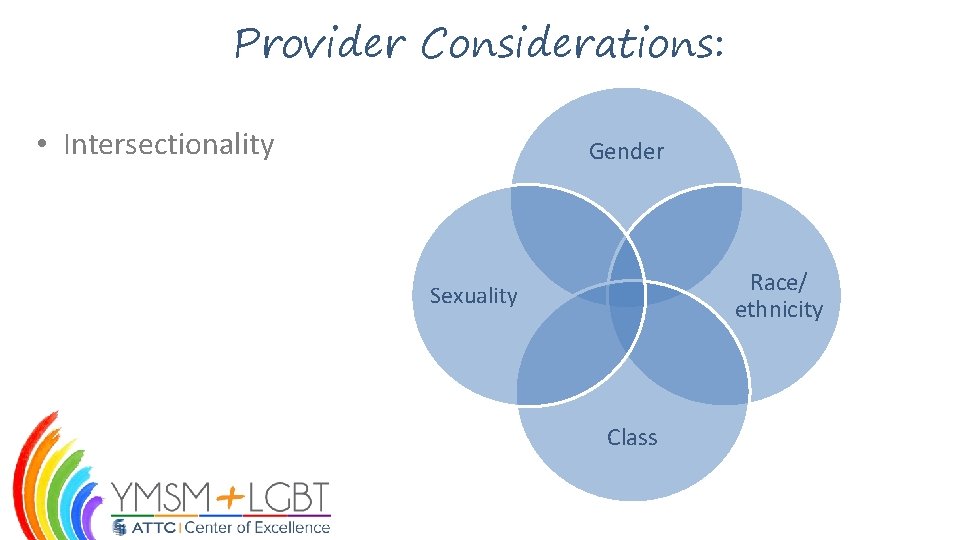 Provider Considerations:

• Intersectionality

Gender

Sexuality

Race/ ethnicity

Class

YMSM+LGBT
ATTC | Center of Excellence